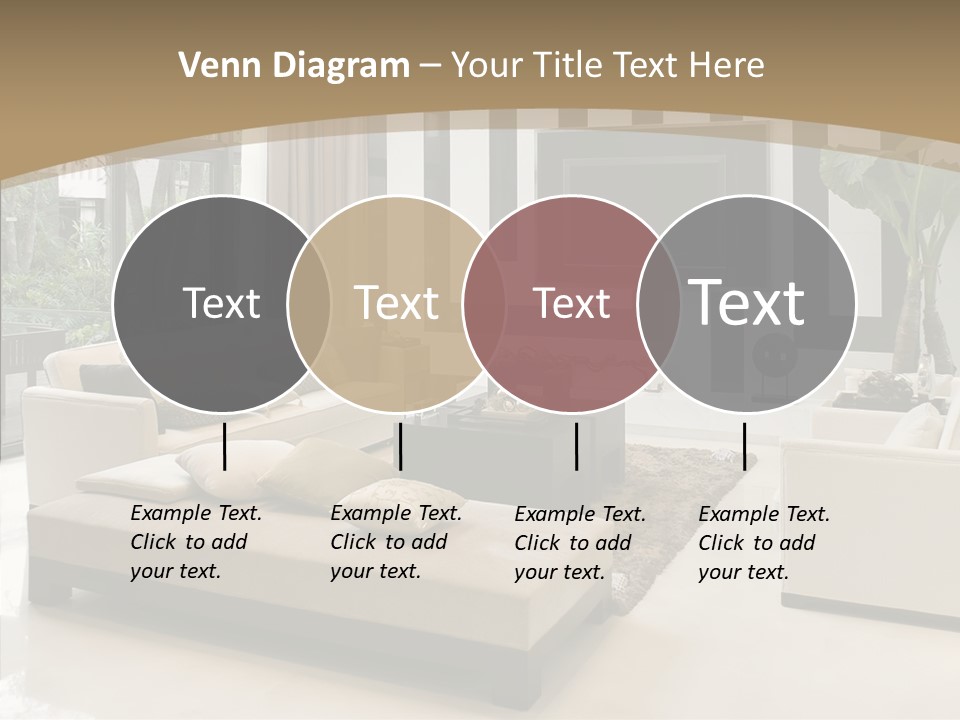 Venn Diagram – Your Title Text Here

Text

Text

Text

Text

Example Text. Click to add your text.

Example Text. Click to add your text.

Example Text. Click to add your text.

Example Text. Click to add your text.